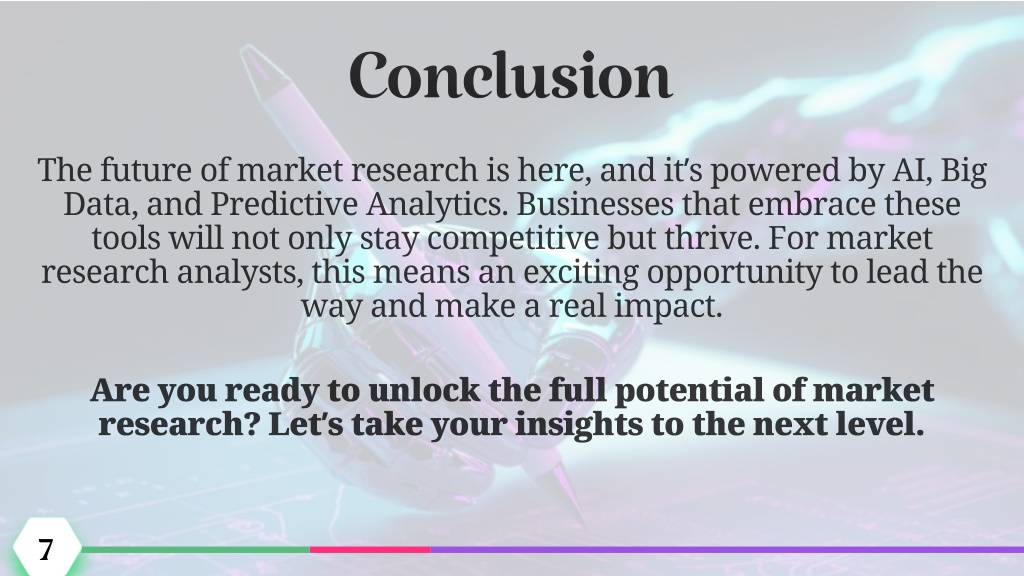 Conclusion

The future of market research is here, and it's powered by AI, Big Data, and Predictive Analytics. Businesses that embrace these tools will not only stay competitive but thrive. For market research analysts, this means an exciting opportunity to lead the way and make a real impact.

Are you ready to unlock the full potential of market research? Let's take your insights to the next level.

7